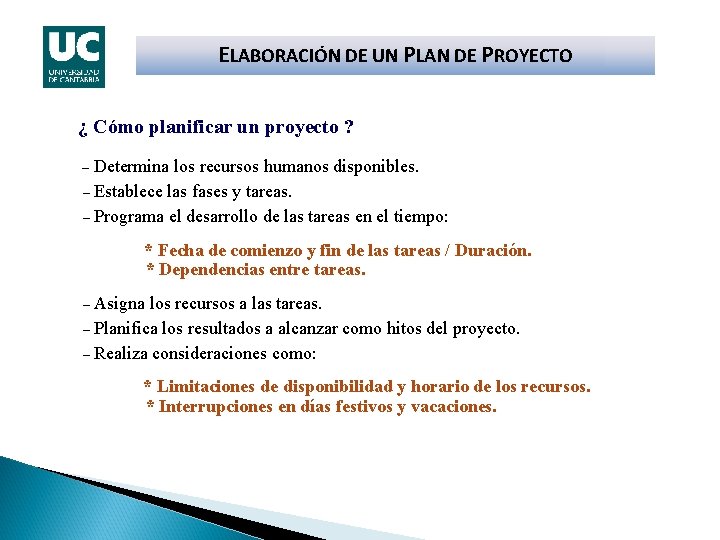 UC
UNIVERSIDAD DE CANTABRIA

ELABORACIÓN DE UN PLAN DE PROYECTO

¿ Cómo planificar un proyecto ?

– Determina los recursos humanos disponibles.
– Establece las fases y tareas.
– Programa el desarrollo de las tareas en el tiempo:

* Fecha de comienzo y fin de las tareas / Duración.
* Dependencias entre tareas.

– Asigna los recursos a las tareas.
– Planifica los resultados a alcanzar como hitos del proyecto.
– Realiza consideraciones como:

* Limitaciones de disponibilidad y horario de los recursos.
* Interrupciones en días festivos y vacaciones.